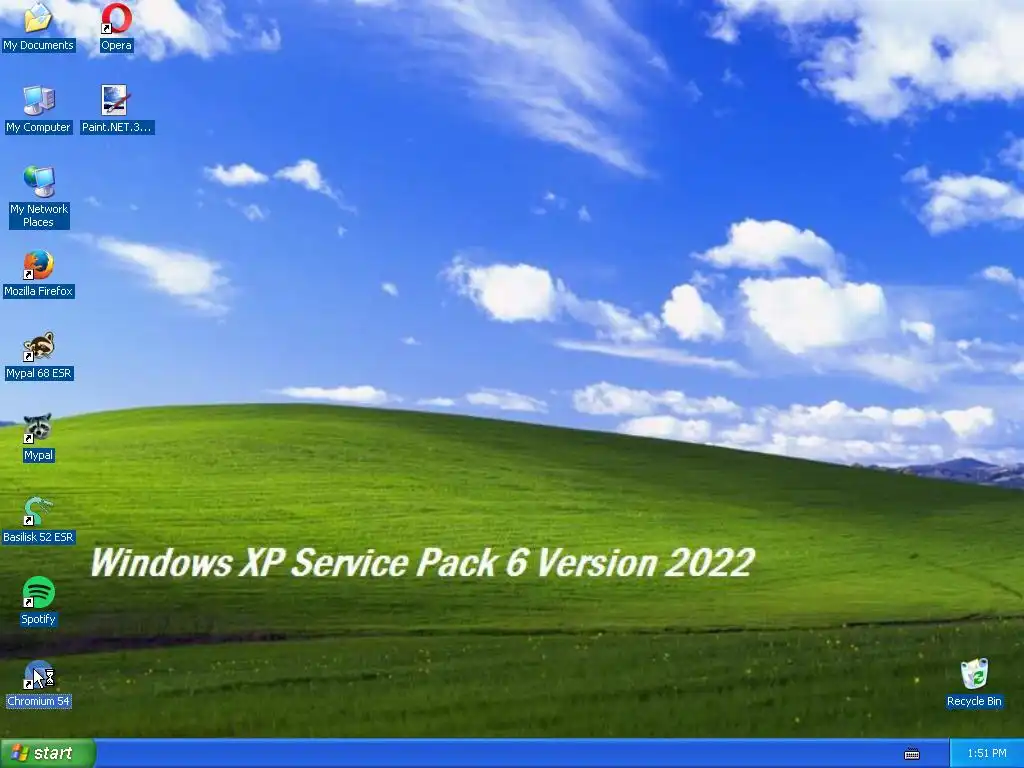 My Documents
Opera
My Computer
Paint.NET.3...
My Network Places
Mozilla Firefox
Mypal 68 ESR
Mypal
Basilisk 52 ESR
Spotify
Chromium 54

Windows XP Service Pack 6 Version 2022

Recycle Bin

start
1:51 PM